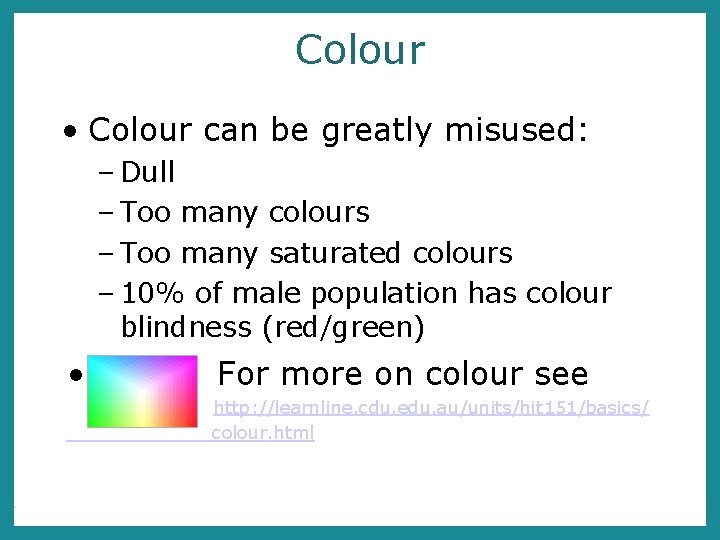 Colour

• Colour can be greatly misused:
– Dull
– Too many colours
– Too many saturated colours
– 10% of male population has colour blindness (red/green)

• For more on colour see http://learnline.cdu.edu.au/units/hit151/basics/colour.html